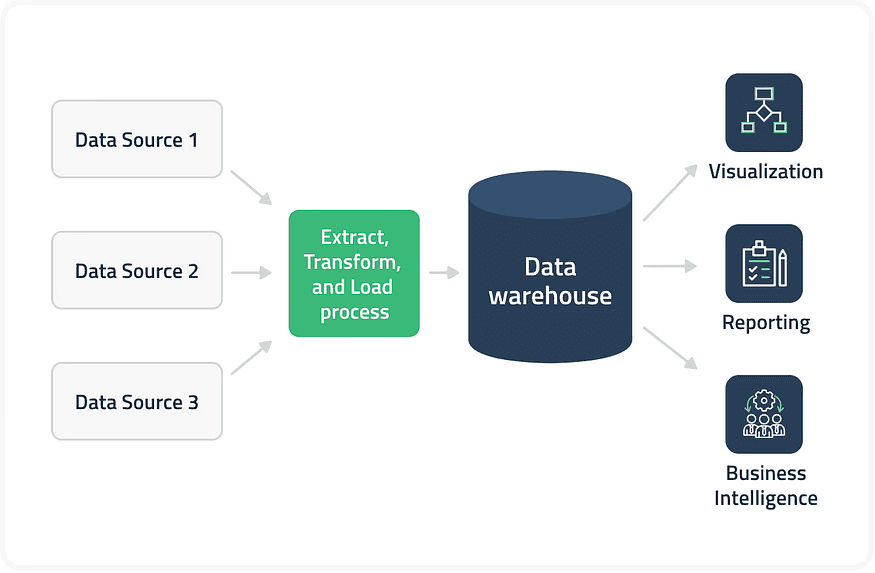 Data Source 1

Data Source 2

Data Source 3

Extract, Transform, and Load process

Data warehouse

Visualization

Reporting

Business Intelligence